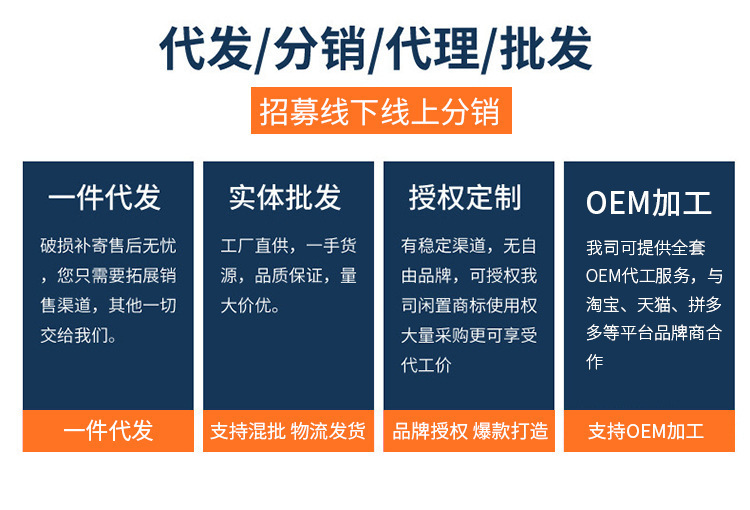 代发/分销/代理/批发

招募线下线上分销

一件代发

破损补寄售后无忧，您只需要拓展销售渠道，其他一切交给我们。

一件代发

实体批发

工厂直供，一手货源，品质保证，量大价优。

支持混批 物流发货

授权定制

有稳定渠道，无自由品牌，可授权我司闲置商标使用权大量采购更可享受代工价

品牌授权 爆款打造

OEM加工

我司可提供全套OEM代工服务，与淘宝、天猫、拼多多等平台品牌商合作

支持OEM加工